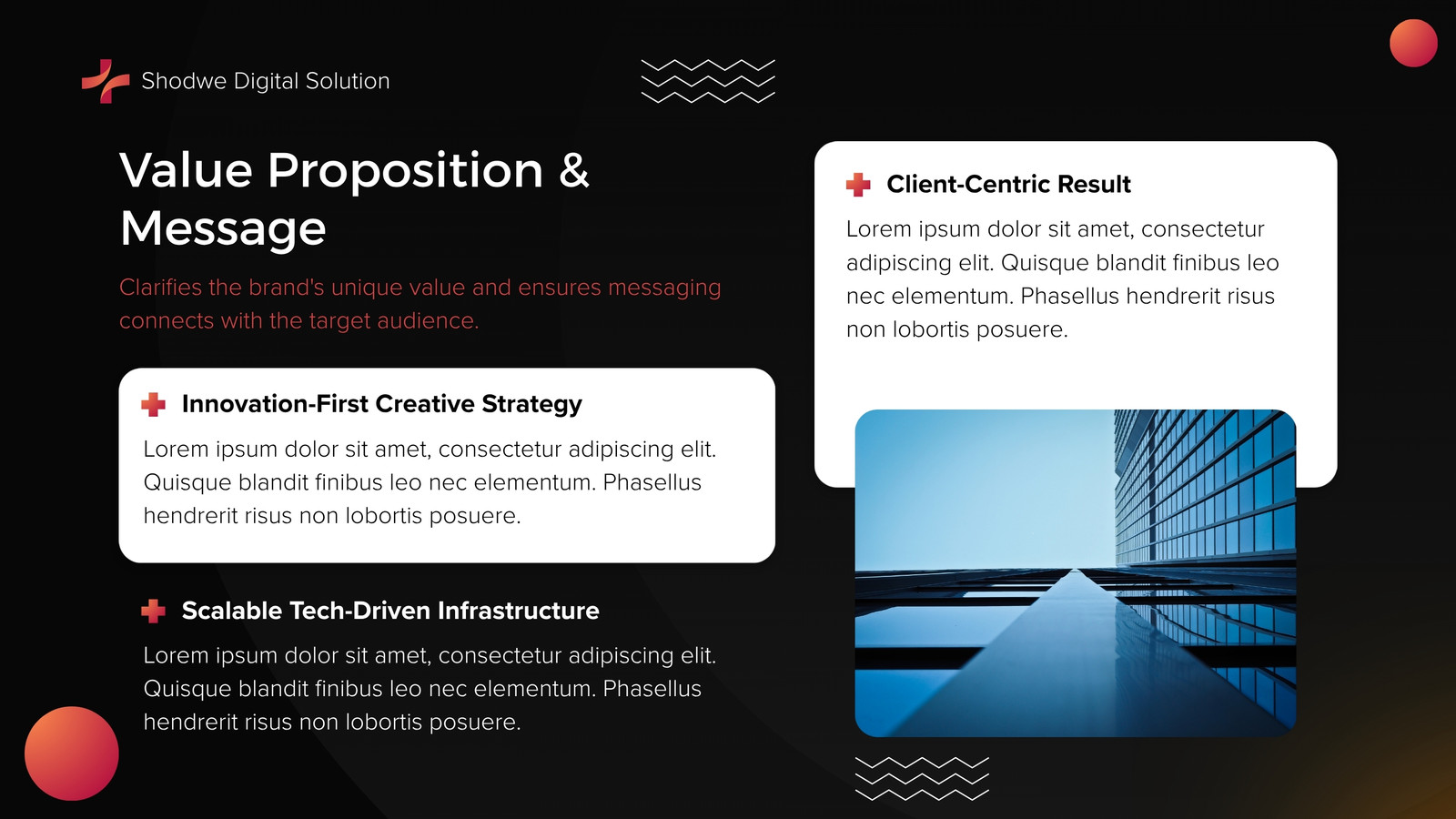 Shodwe Digital Solution

Value Proposition & Message

Clarifies the brand's unique value and ensures messaging connects with the target audience.

Innovation-First Creative Strategy

Lorem ipsum dolor sit amet, consectetur adipiscing elit. Quisque blandit finibus leo nec elementum. Phasellus hendrerit risus non lobortis posuere.

Scalable Tech-Driven Infrastructure

Lorem ipsum dolor sit amet, consectetur adipiscing elit. Quisque blandit finibus leo nec elementum. Phasellus hendrerit risus non lobortis posuere.

Client-Centric Result

Lorem ipsum dolor sit amet, consectetur adipiscing elit. Quisque blandit finibus leo nec elementum. Phasellus hendrerit risus non lobortis posuere.